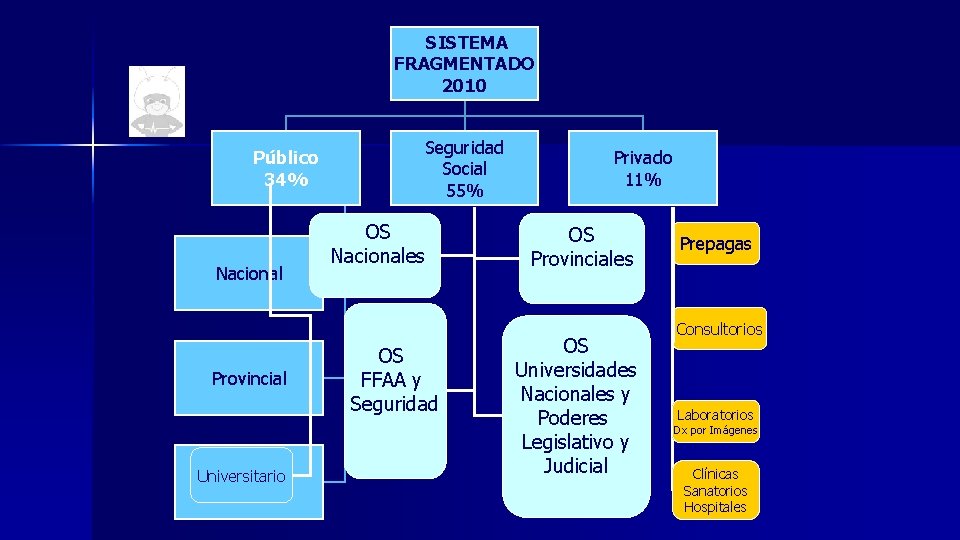 SISTEMA FRAGMENTADO 2010

Público 34%

Seguridad Social 55%

Privado 11%

Nacional

Provincial

Universitario

OS Nacionales

OS FFAA y Seguridad

OS Provinciales

OS Universidades Nacionales y Poderes Legislativo y Judicial

Prepagas

Consultorios

Laboratorios Dx por Imágenes

Clínicas Sanatorios Hospitales